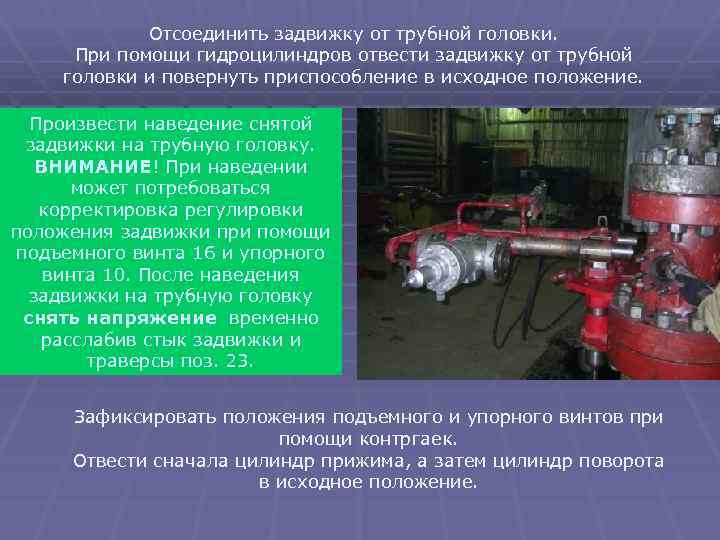 Отсоединить задвижку от трубной головки.
При помощи гидроцилиндров отвести задвижку от трубной головки и повернуть приспособление в исходное положение.

Произвести наведение снятой задвижки на трубную головку. **ВНИМАНИЕ**! При наведении может потребоваться корректировка регулировки положения задвижки при помощи подъемного винта 16 и упорного винта 10. После наведения задвижки на трубную головку **снять напряжение** временно расслабив стык задвижки и траверсы поз. 23.

Зафиксировать положения подъемного и упорного винтов при помощи контргаек.
Отвести сначала цилиндр прижима, а затем цилиндр поворота в исходное положение.